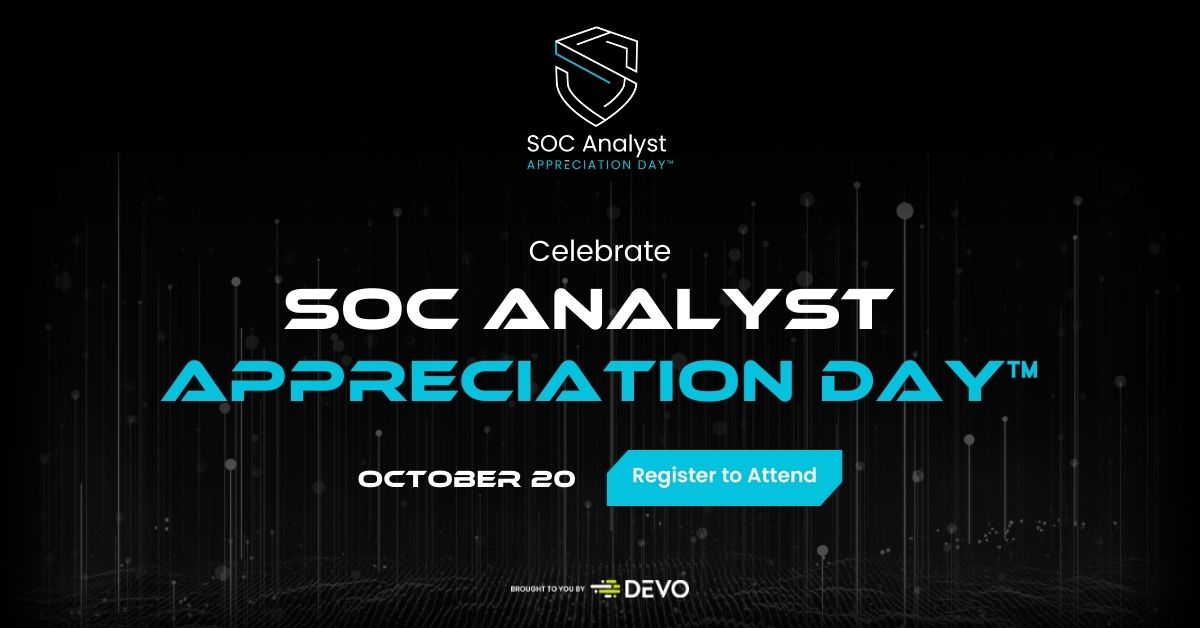 SOC Analyst
APPRECIATION DAY™

Celebrate
SOC ANALYST
APPRECIATION DAY™

OCTOBER 20

Register to Attend

BROUGHT TO YOU BY DEVO